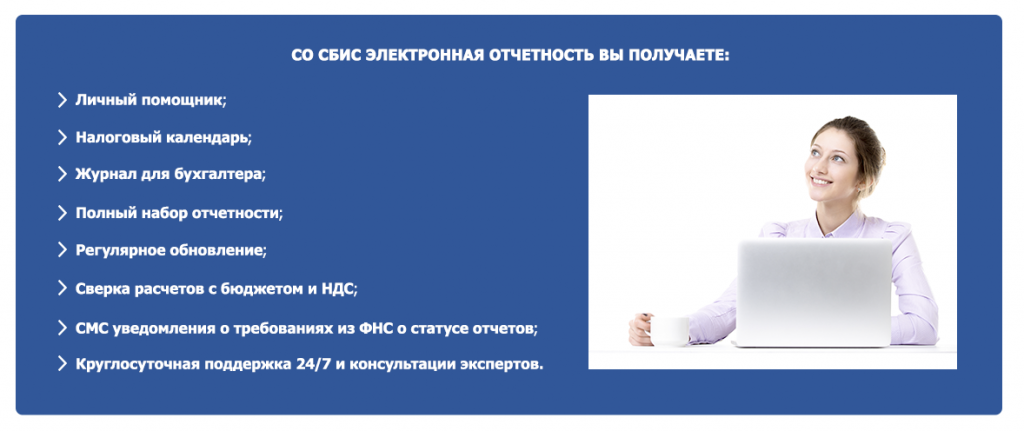 СО СБИС ЭЛЕКТРОННАЯ ОТЧЕТНОСТЬ ВЫ ПОЛУЧАЕТЕ:

Личный помощник;

Налоговый календарь;

Журнал для бухгалтера;

Полный набор отчетности;

Регулярное обновление;

Сверка расчетов с бюджетом и НДС;

СМС уведомления о требованиях из ФНС о статусе отчетов;

Круглосуточная поддержка 24/7 и консультации экспертов.